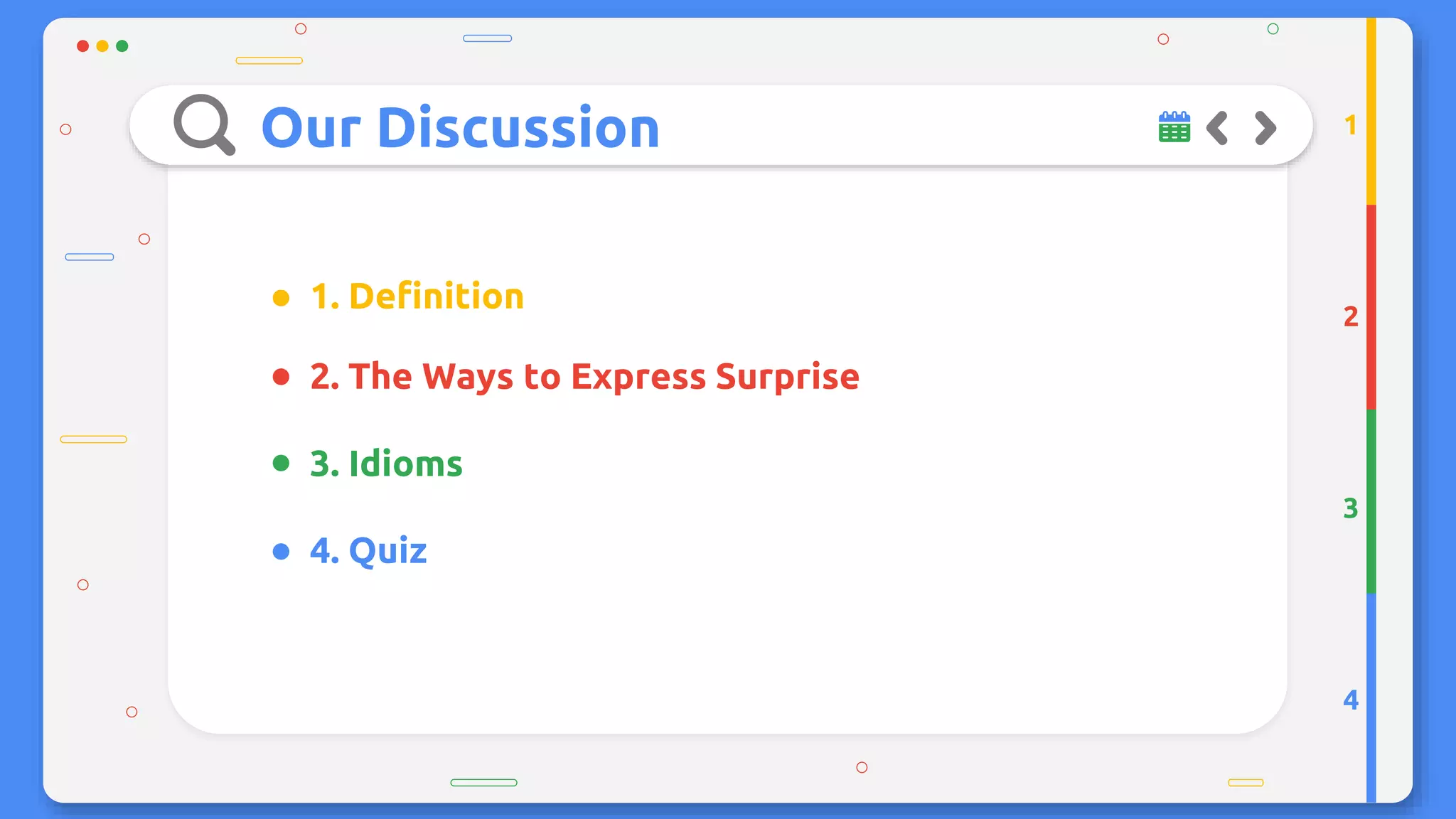 Our Discussion

- 1. Definition
- 2. The Ways to Express Surprise
- 3. Idioms
- 4. Quiz

1
2
3
4